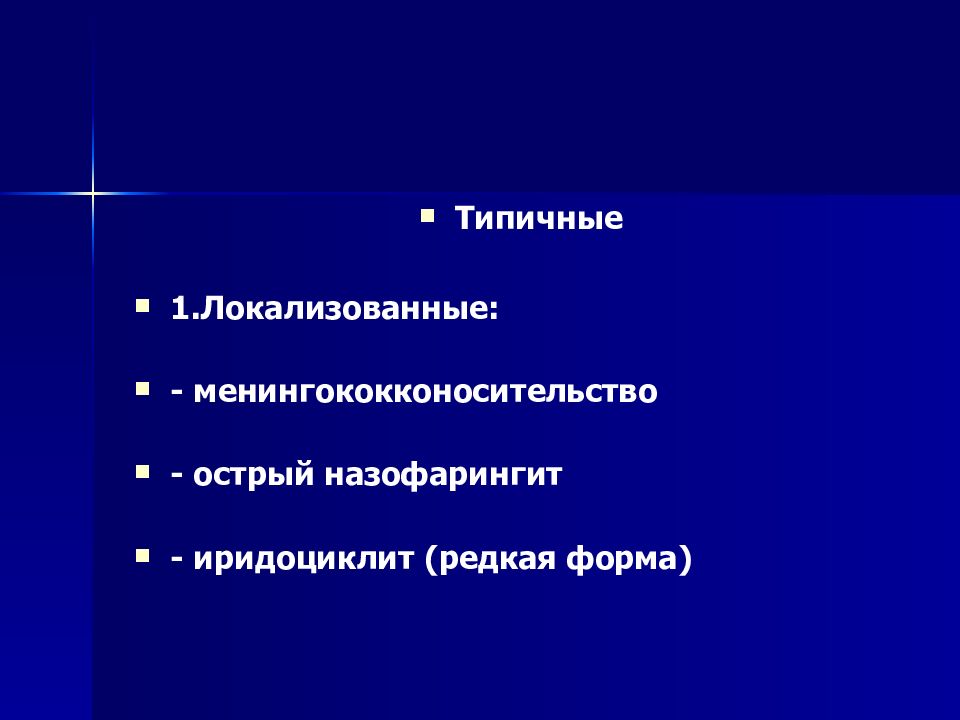 Типичные

1.Локализованные:

- менингококконосительство

- острый назофарингит

- иридоциклит (редкая форма)